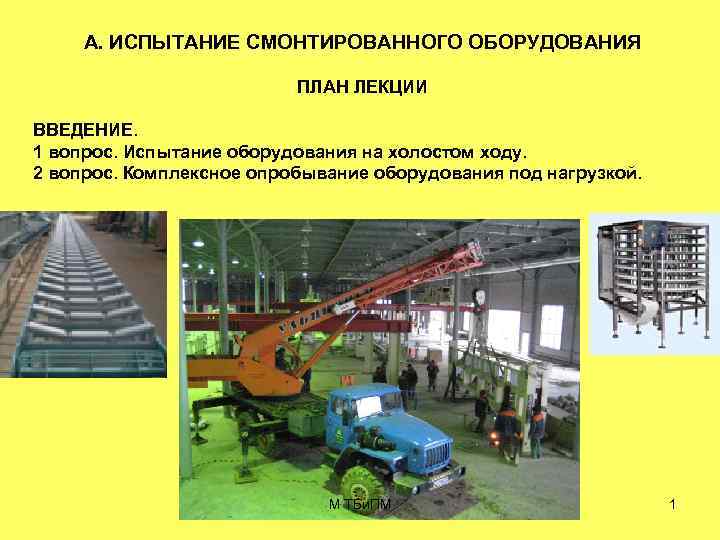 А. ИСПЫТАНИЕ СМОНТИРОВАННОГО ОБОРУДОВАНИЯ

ПЛАН ЛЕКЦИИ

ВВЕДЕНИЕ.
1 вопрос. Испытание оборудования на холостом ходу.
2 вопрос. Комплексное опробывание оборудования под нагрузкой.

М ТБиПМ

1